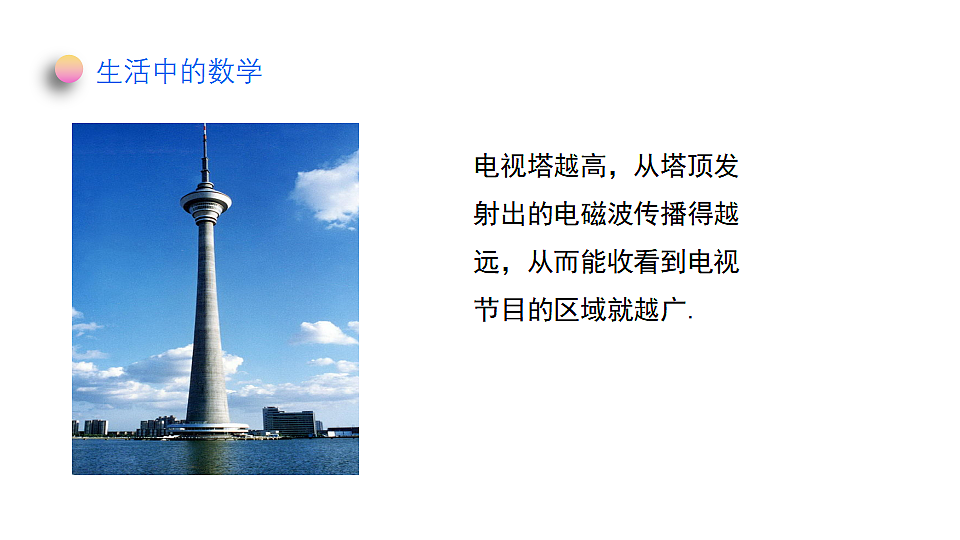 生活中的数学

电视塔越高，从塔顶发射出的电磁波传播得越远，从而能收看到电视节目的区域就越广.